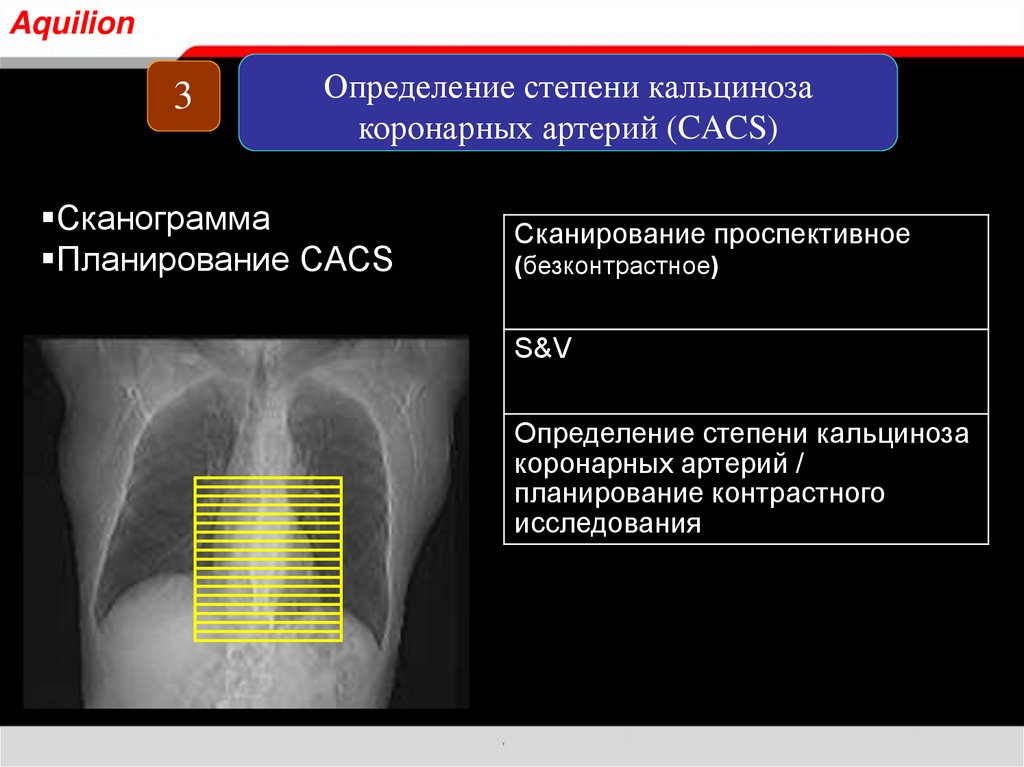 Aquilion

3

Определение степени кальциноза коронарных артерий (CACS)

▪Сканограмма
▪Планирование CACS

| Сканирование проспективное (безконтрастное) |
|---|
| S&V |
| Определение степени кальциноза коронарных артерий / планирование контрастного исследования |